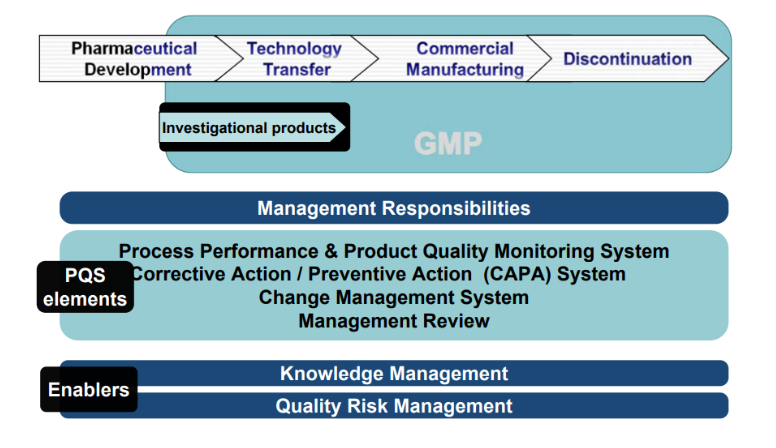 Pharmaceutical Development

Technology Transfer

Commercial Manufacturing

Discontinuation

Investigational products

GMP

Management Responsibilities

PQS elements

Process Performance & Product Quality Monitoring System
Corrective Action / Preventive Action (CAPA) System
Change Management System
Management Review

Enablers

Knowledge Management

Quality Risk Management